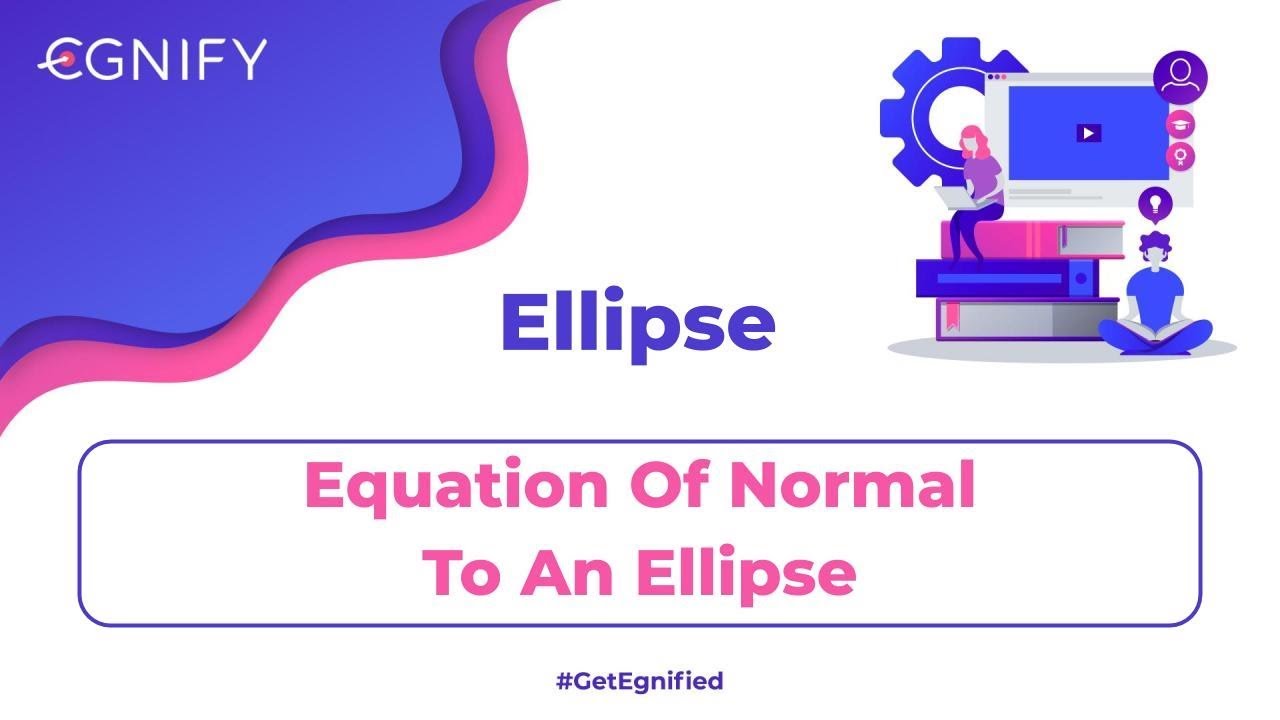 EGNIFY

Ellipse

Equation Of Normal To An Ellipse

#GetEgnified